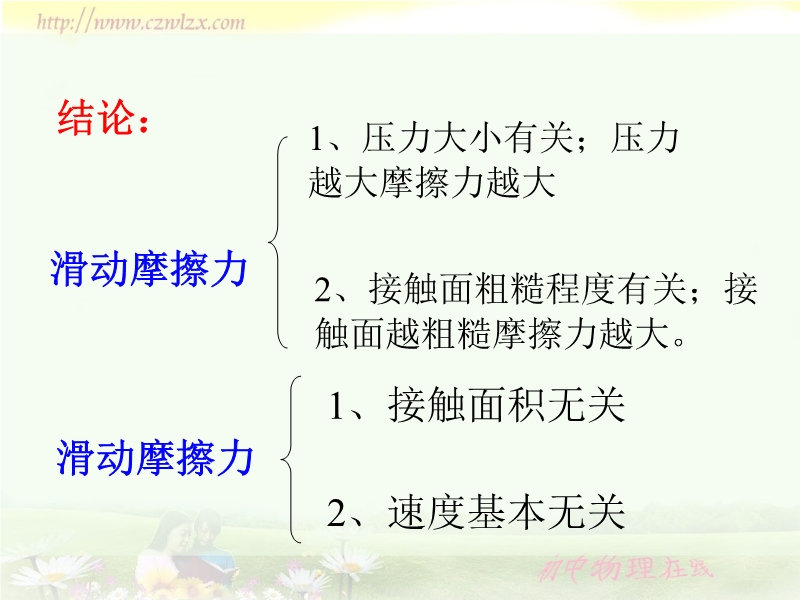 http://www.czwlzx.com

结论：

滑动摩擦力

1、压力大小有关；压力越大摩擦力越大

2、接触面粗糙程度有关；接触面越粗糙摩擦力越大。

滑动摩擦力

1、接触面积无关

2、速度基本无关

初中物理在线